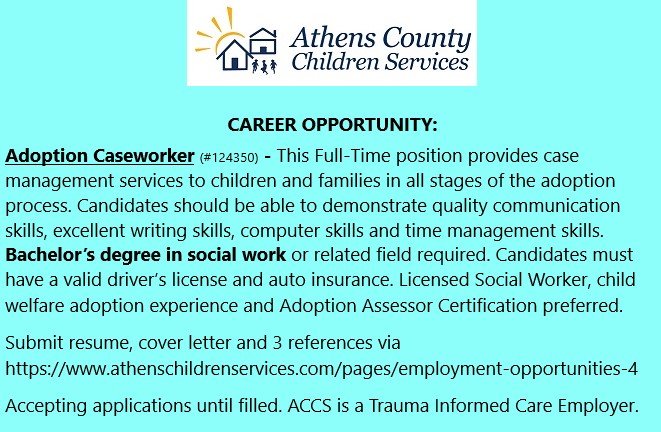 Athens County Children Services

CAREER OPPORTUNITY:

Adoption Caseworker (#124350) - This Full-Time position provides case management services to children and families in all stages of the adoption process. Candidates should be able to demonstrate quality communication skills, excellent writing skills, computer skills and time management skills. Bachelor's degree in social work or related field required. Candidates must have a valid driver's license and auto insurance. Licensed Social Worker, child welfare adoption experience and Adoption Assessor Certification preferred.

Submit resume, cover letter and 3 references via https://www.athenschildrenservices.com/pages/employment-opportunities-4

Accepting applications until filled. ACCS is a Trauma Informed Care Employer.